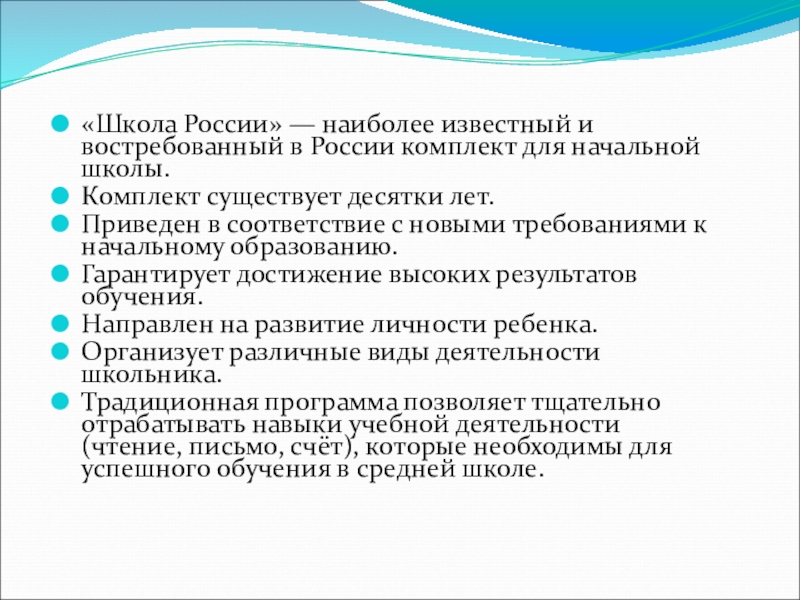 «Школа России» — наиболее известный и востребованный в России комплект для начальной школы.

Комплект существует десятки лет.

Приведен в соответствие с новыми требованиями к начальному образованию.

Гарантирует достижение высоких результатов обучения.

Направлен на развитие личности ребенка.

Организует различные виды деятельности школьника.

Традиционная программа позволяет тщательно отрабатывать навыки учебной деятельности (чтение, письмо, счёт), которые необходимы для успешного обучения в средней школе.